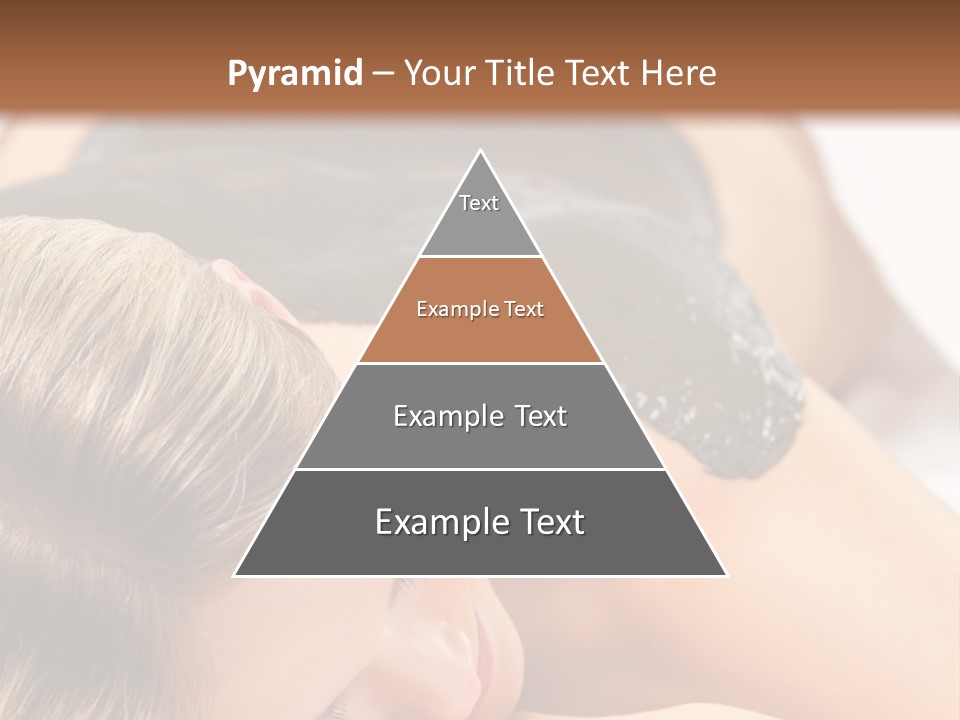 Pyramid – Your Title Text Here

Text

Example Text

Example Text

Example Text